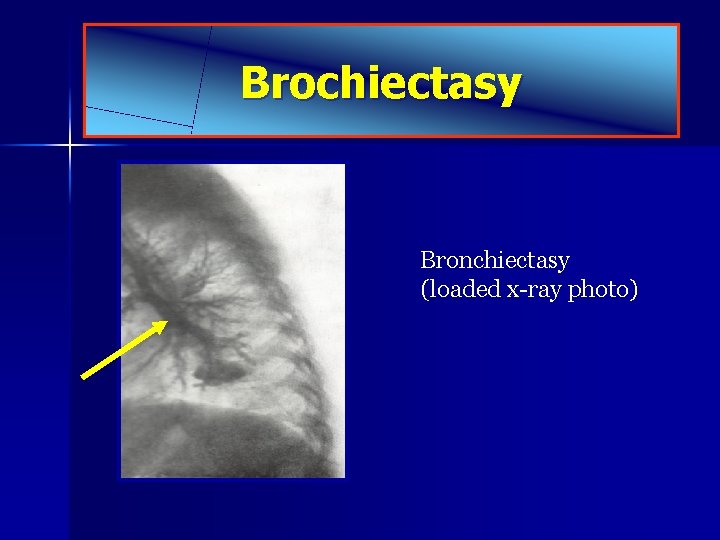 Brochiectasy

Bronchiectasy
(loaded x-ray photo)